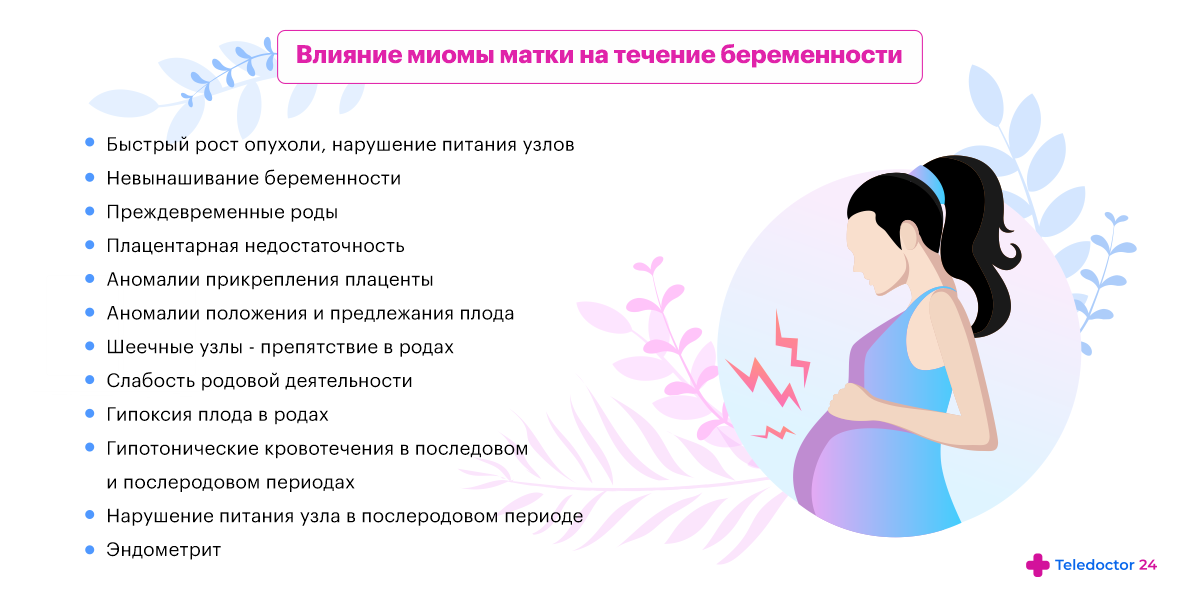 Влияние миомы матки на течение беременности

- Быстрый рост опухоли, нарушение питания узлов
- Невынашивание беременности
- Преждевременные роды
- Плацентарная недостаточность
- Аномалии прикрепления плаценты
- Аномалии положения и предлежания плода
- Шеечные узлы - препятствие в родах
- Слабость родовой деятельности
- Гипоксия плода в родах
- Гипотонические кровотечения в последовом и послеродовом периодах
- Нарушение питания узла в послеродовом периоде
- Эндометрит

Teledoctor 24